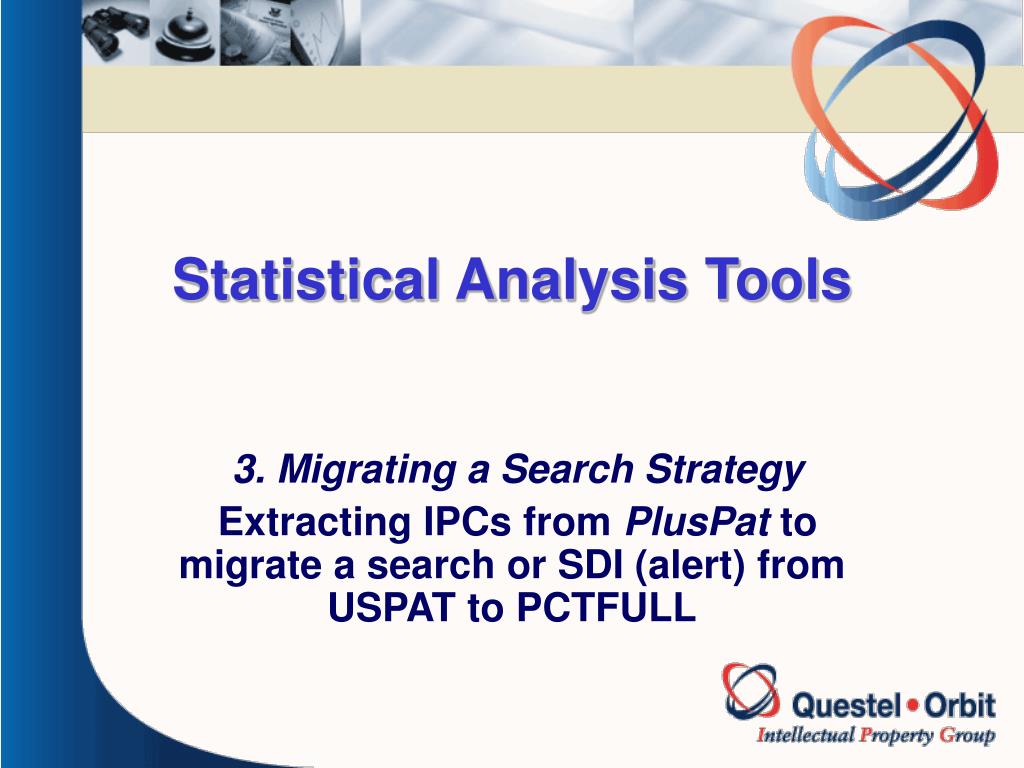 Statistical Analysis Tools

3. Migrating a Search Strategy

Extracting IPCs from PlusPat to migrate a search or SDI (alert) from USPAT to PCTFULL

Questel • Orbit
Intellectual Property Group